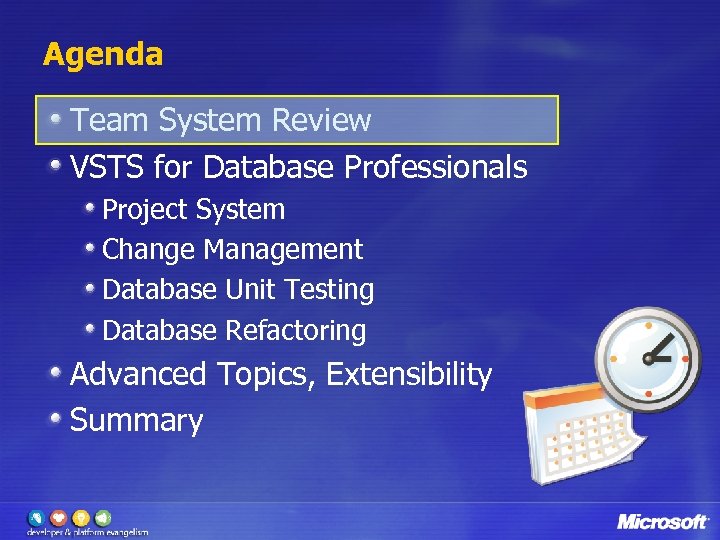 Agenda

Team System Review

VSTS for Database Professionals

Project System

Change Management

Database Unit Testing

Database Refactoring

Advanced Topics, Extensibility

Summary

developer & platform evangelism

Microsoft